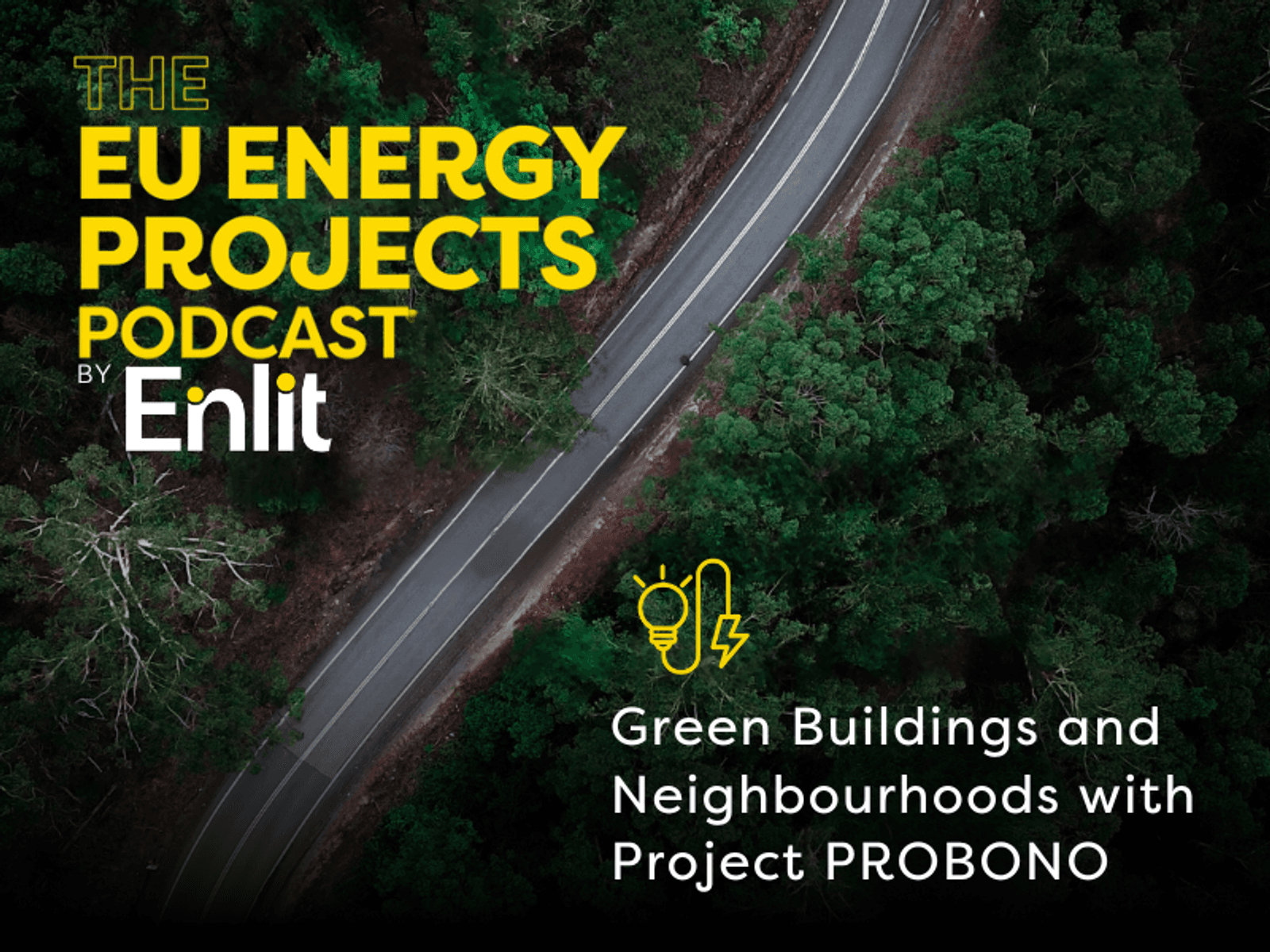 THE
EU ENERGY PROJECTS PODCAST
BY Enlit

Green Buildings and Neighbourhoods with Project PROBONO